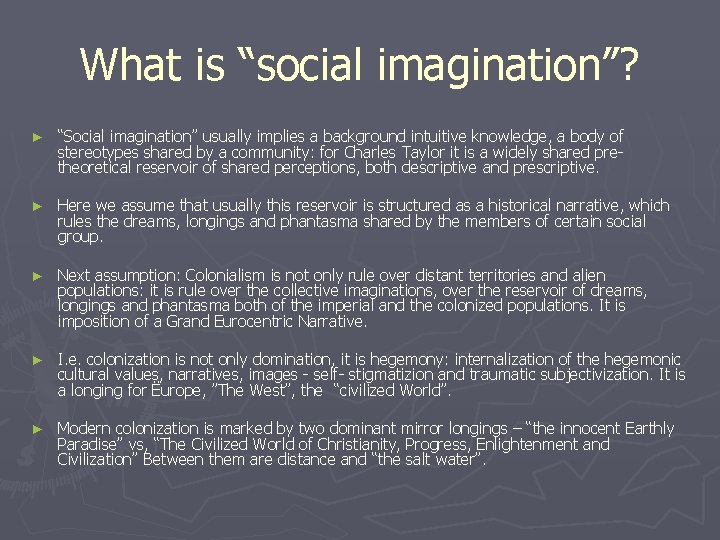 What is “social imagination”?

► “Social imagination” usually implies a background intuitive knowledge, a body of stereotypes shared by a community: for Charles Taylor it is a widely shared pre-theoretical reservoir of shared perceptions, both descriptive and prescriptive.

► Here we assume that usually this reservoir is structured as a historical narrative, which rules the dreams, longings and phantasma shared by the members of certain social group.

► Next assumption: Colonialism is not only rule over distant territories and alien populations: it is rule over the collective imaginations, over the reservoir of dreams, longings and phantasma both of the imperial and the colonized populations. It is imposition of a Grand Eurocentric Narrative.

► I.e. colonization is not only domination, it is hegemony: internalization of the hegemonic cultural values, narratives, images - self- stigmatizion and traumatic subjectivization. It is a longing for Europe, ”The West”, the “civilized World”.

► Modern colonization is marked by two dominant mirror longings – “the innocent Earthly Paradise” vs, “The Civilized World of Christianity, Progress, Enlightenment and Civilization” Between them are distance and “the salt water”.